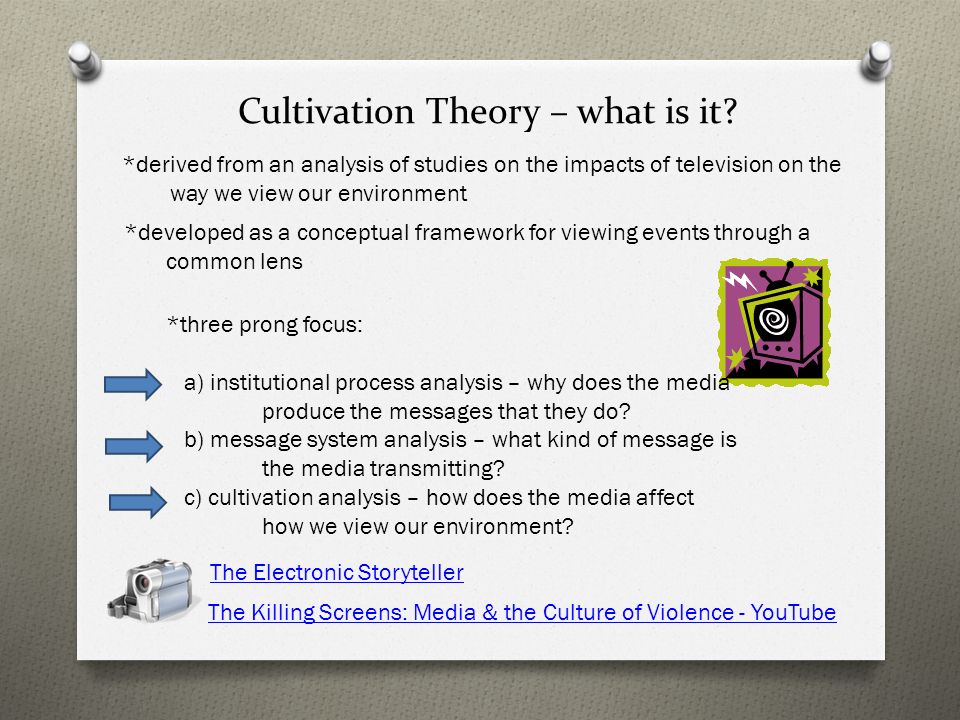 Cultivation Theory – what is it?

*derived from an analysis of studies on the impacts of television on the way we view our environment

*developed as a conceptual framework for viewing events through a common lens

*three prong focus:

a) institutional process analysis – why does the media produce the messages that they do?
b) message system analysis – what kind of message is the media transmitting?
c) cultivation analysis – how does the media affect how we view our environment?

The Electronic Storyteller

The Killing Screens: Media & the Culture of Violence - YouTube